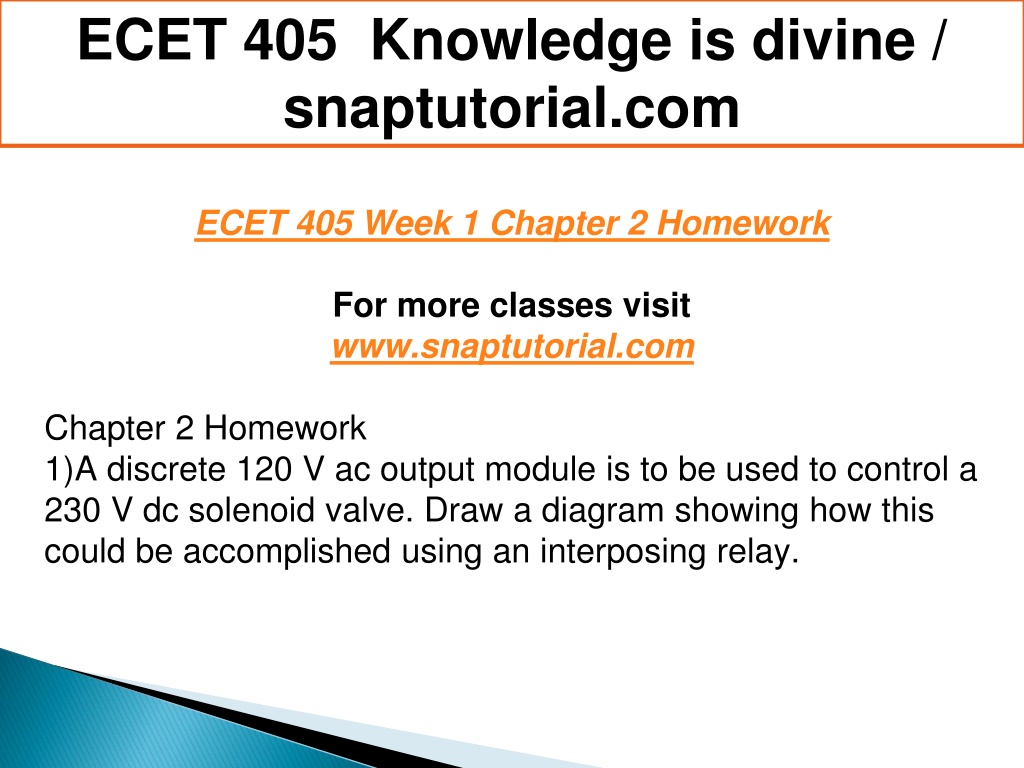 ECET 405 Knowledge is divine / snaptutorial.com

ECET 405 Week 1 Chapter 2 Homework

For more classes visit
www.snaptutorial.com

Chapter 2 Homework
1)A discrete 120 V ac output module is to be used to control a 230 V dc solenoid valve. Draw a diagram showing how this could be accomplished using an interposing relay.